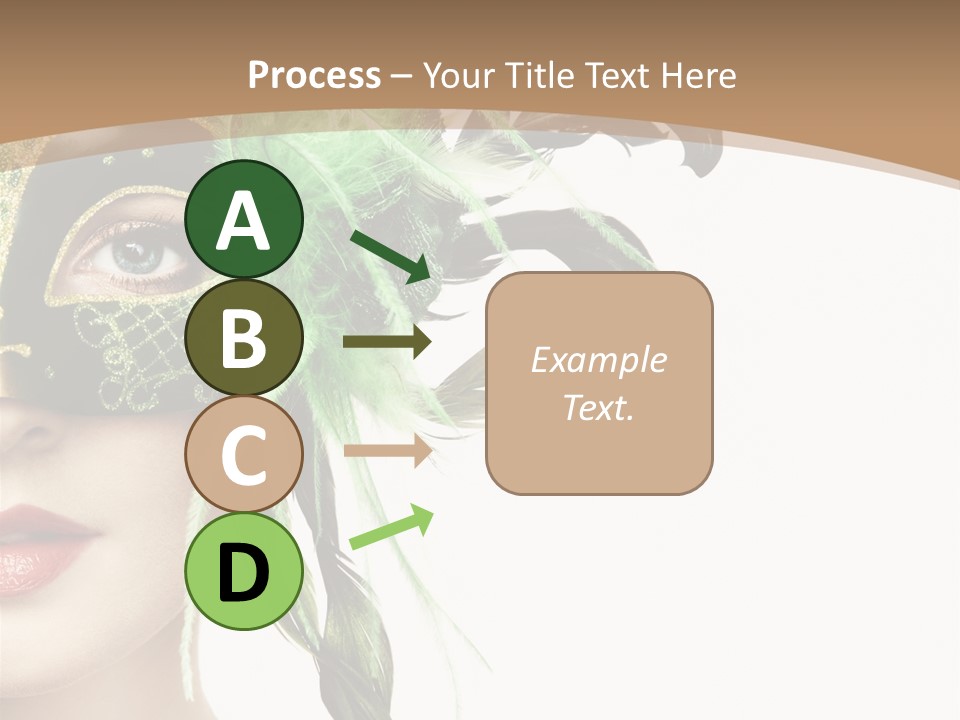 Process – Your Title Text Here

A

B

C

D

Example Text.